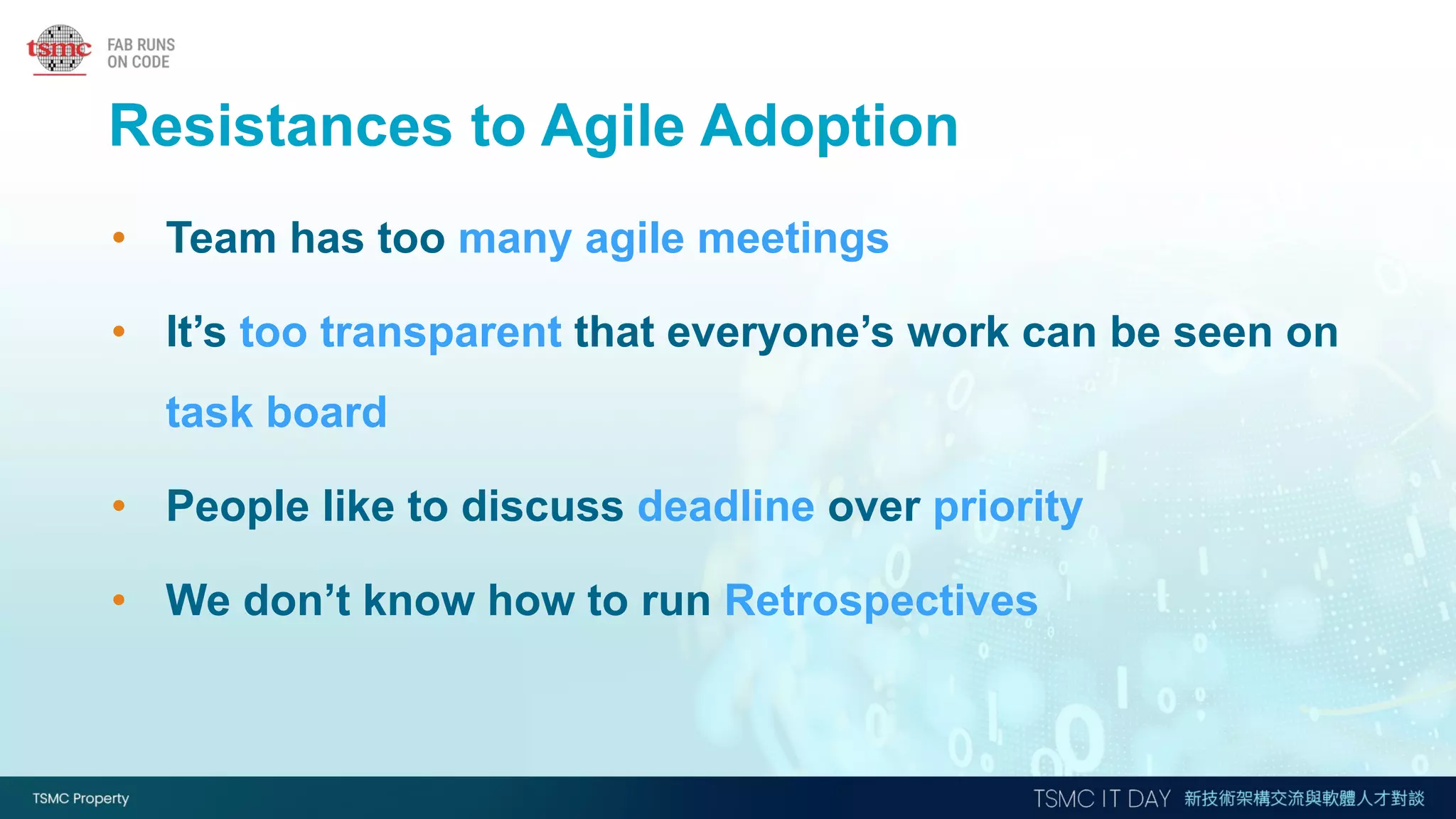 tsmc FAB RUNS ON CODE

Resistances to Agile Adoption

• Team has too many agile meetings

• It’s too transparent that everyone’s work can be seen on task board

• People like to discuss deadline over priority

• We don’t know how to run Retrospectives

TSMC Property

TSMC IT DAY 新技術架構交流與軟體人才對談